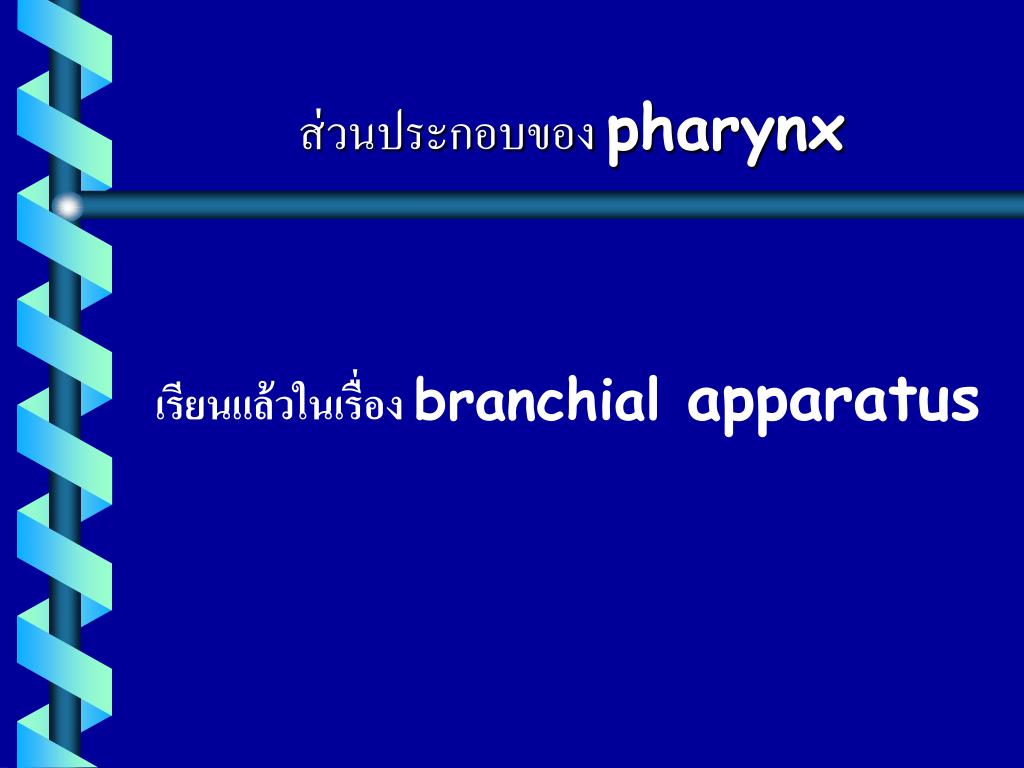 ส่วนประกอบของ pharynx

เรียนแล้วในเรื่อง branchial apparatus